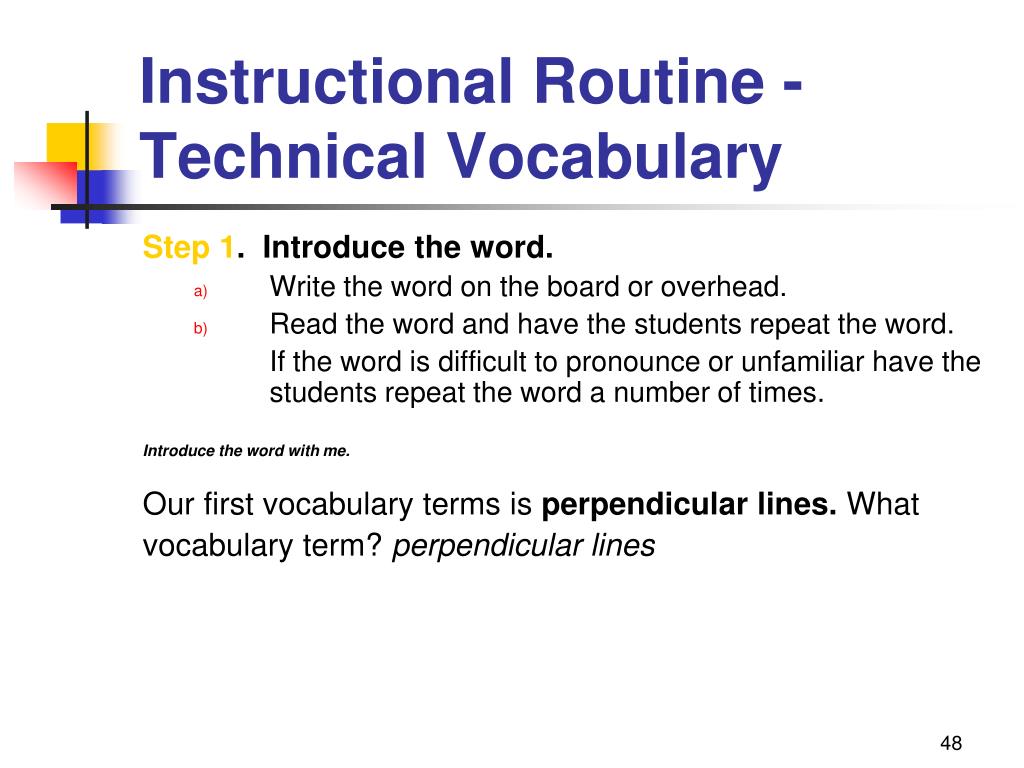 Instructional Routine - Technical Vocabulary

Step 1. Introduce the word.

a) Write the word on the board or overhead.

b) Read the word and have the students repeat the word.

If the word is difficult to pronounce or unfamiliar have the students repeat the word a number of times.

Introduce the word with me.

Our first vocabulary terms is perpendicular lines. What vocabulary term? perpendicular lines

48